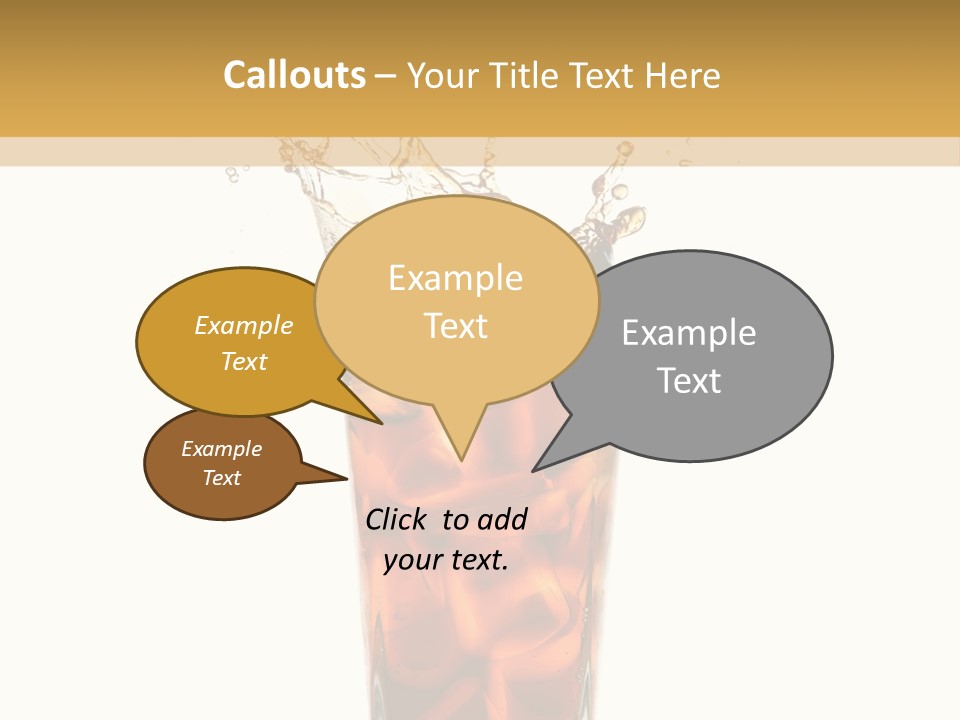 Callouts – Your Title Text Here

Example Text

Example Text

Example Text

Example Text

Click to add your text.